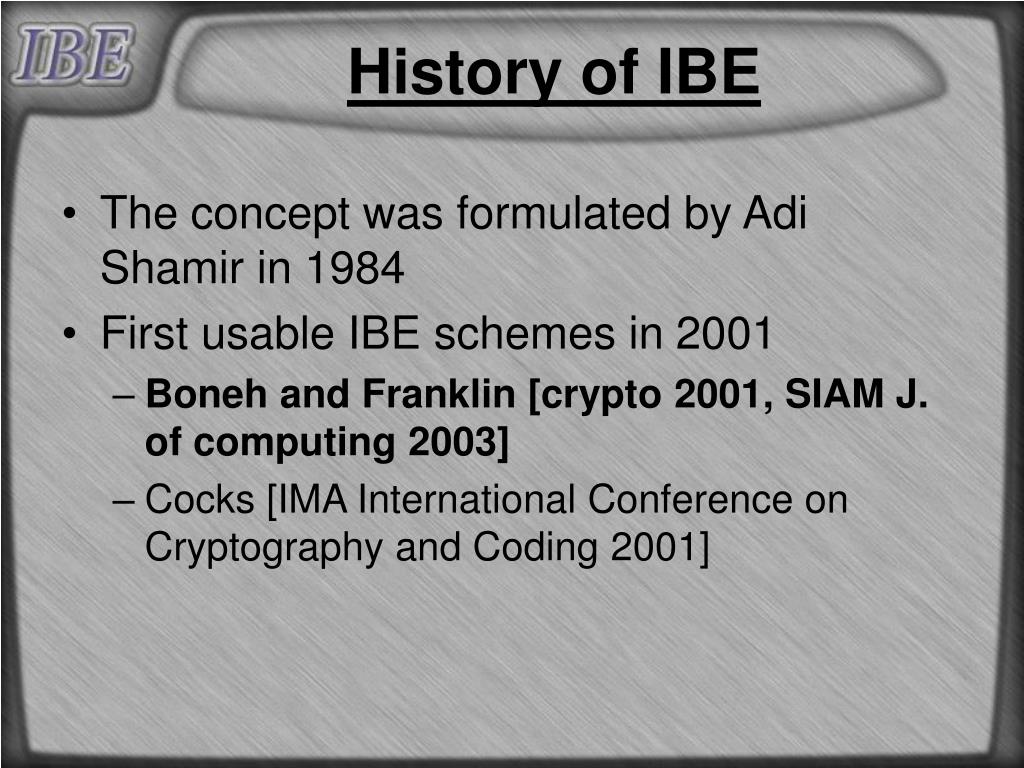 IBE

History of IBE

• The concept was formulated by Adi Shamir in 1984
• First usable IBE schemes in 2001
– Boneh and Franklin [crypto 2001, SIAM J. of computing 2003]
– Cocks [IMA International Conference on Cryptography and Coding 2001]